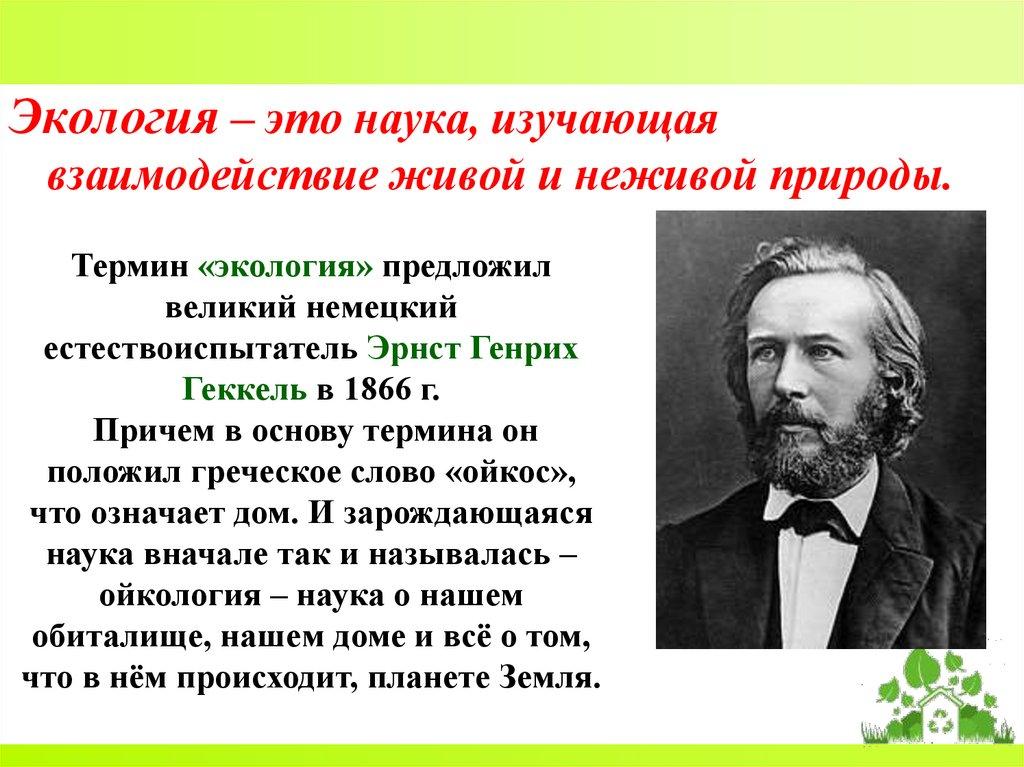 Экология – это наука, изучающая взаимодействие живой и неживой природы.

Термин «экология» предложил великий немецкий естествоиспытатель Эрнст Генрих Геккель в 1866 г.
Причем в основу термина он положил греческое слово «ойкос», что означает дом. И зарождающаяся наука вначале так и называлась – ойкология – наука о нашем обиталище, нашем доме и всё о том, что в нём происходит, планете Земля.